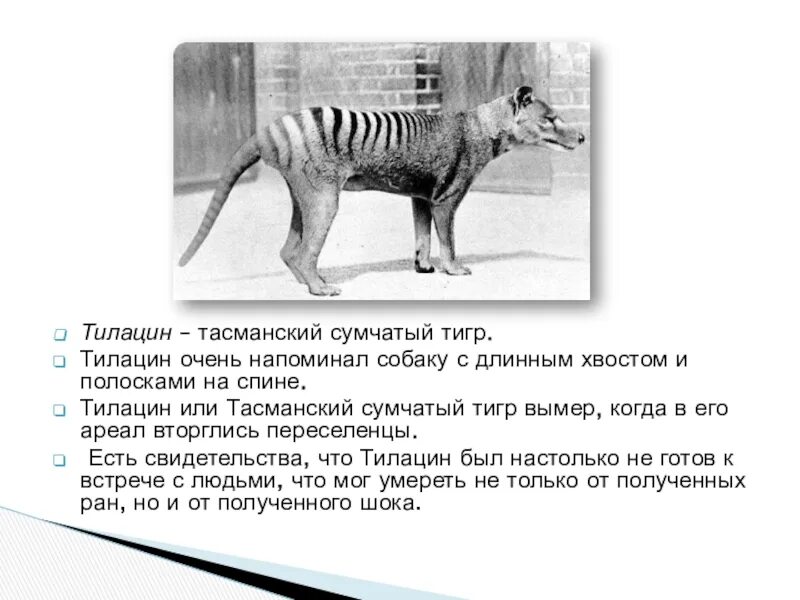 Тилацин – тасманский сумчатый тигр.

Тилацин очень напоминал собаку с длинным хвостом и полосками на спине.

Тилацин или Тасманский сумчатый тигр вымер, когда в его ареал вторглись переселенцы.

Есть свидетельства, что Тилацин был настолько не готов к встрече с людьми, что мог умереть не только от полученных ран, но и от полученного шока.